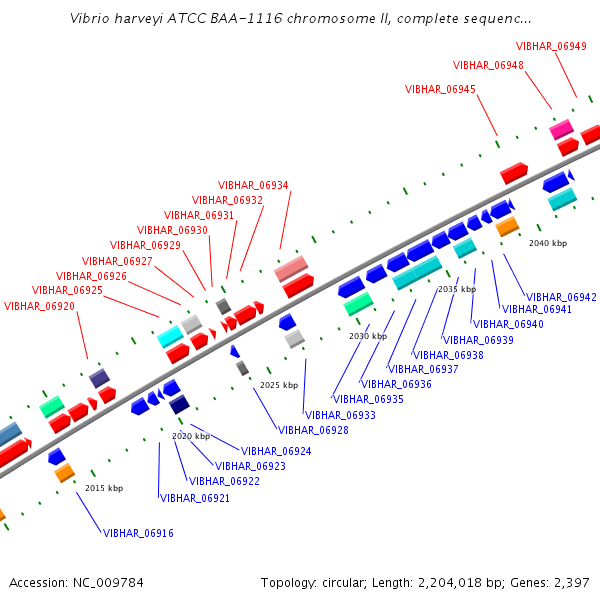 Vibrio harveyi ATCC BAA-1116 chromosome II, complete sequenc...

VIBHAR_06949
VIBHAR_06948
VIBHAR_06945
VIBHAR_06934
VIBHAR_06932
VIBHAR_06931
VIBHAR_06930
VIBHAR_06929
VIBHAR_06927
VIBHAR_06926
VIBHAR_06925
VIBHAR_06920

2040 kbp
2035 kbp
2030 kbp
2025 kbp
2020 kbp
2015 kbp

VIBHAR_06942
VIBHAR_06941
VIBHAR_06940
VIBHAR_06939
VIBHAR_06938
VIBHAR_06937
VIBHAR_06936
VIBHAR_06935
VIBHAR_06933
VIBHAR_06928
VIBHAR_06924
VIBHAR_06923
VIBHAR_06922
VIBHAR_06921
VIBHAR_06916

Accession: NC_009784

Topology: circular; Length: 2,204,018 bp; Genes: 2,397